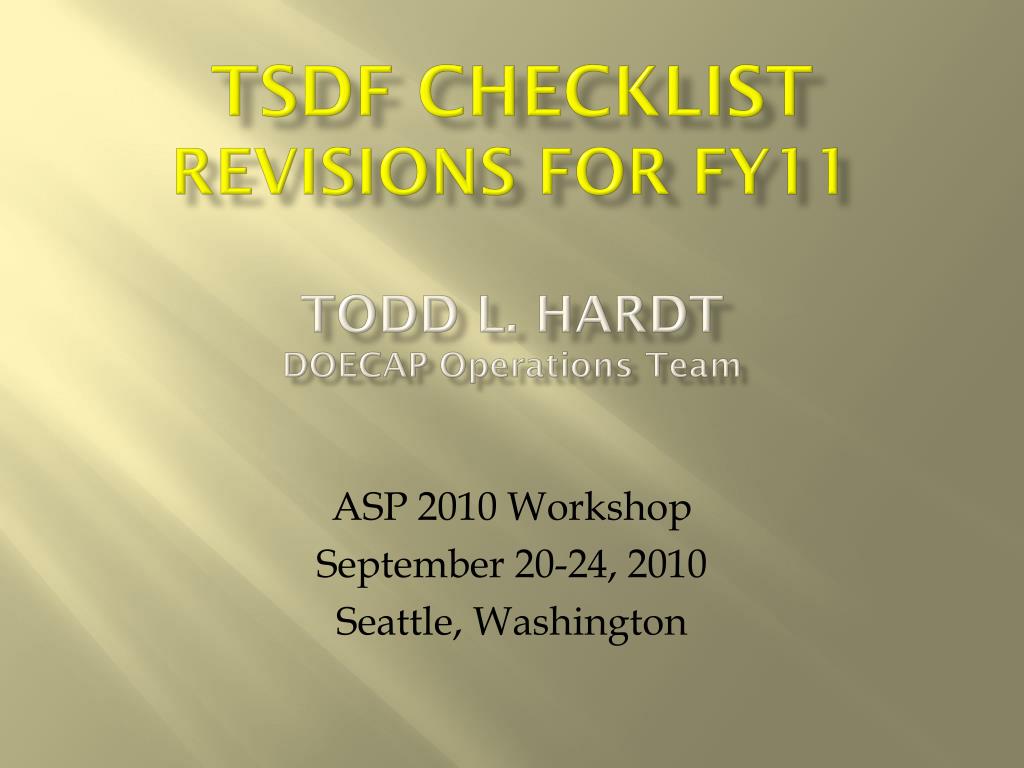 TSDF CHECKLIST REVISIONS FOR FY11

TODD L. HARDT
DOECAP Operations Team

ASP 2010 Workshop
September 20-24, 2010
Seattle, Washington